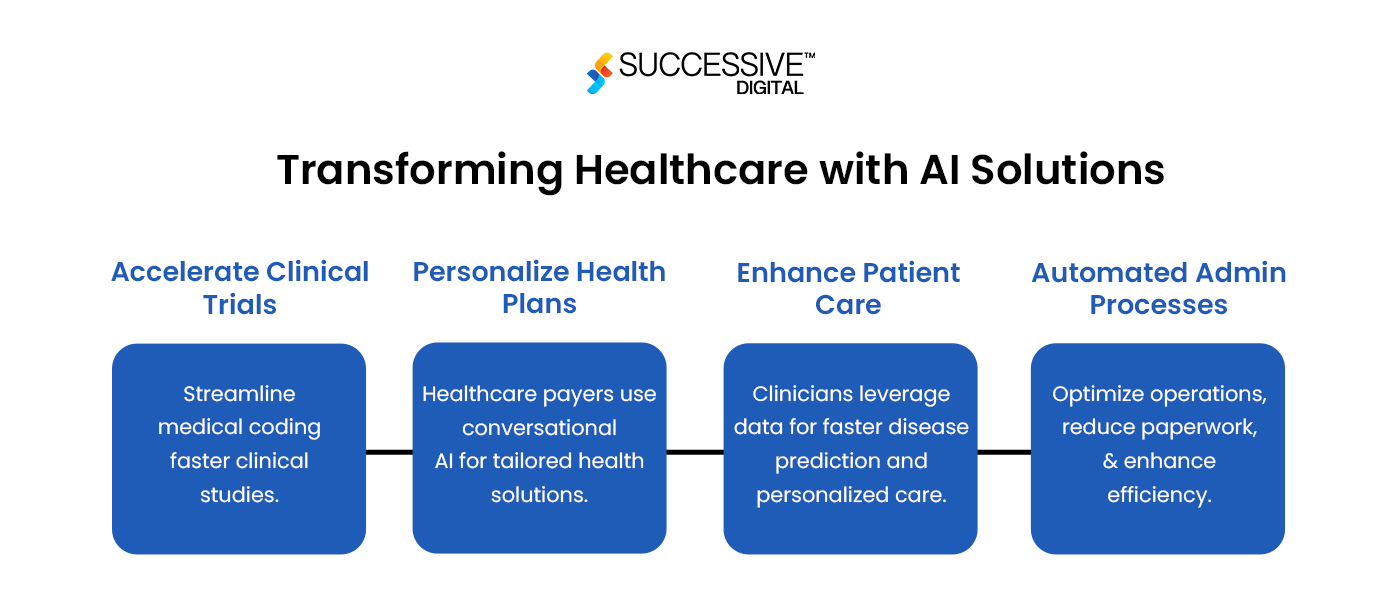 SUCCESSIVE™
DIGITAL

Transforming Healthcare with AI Solutions

Accelerate Clinical Trials

Streamline medical coding faster clinical studies.

Personalize Health Plans

Healthcare payers use conversational AI for tailored health solutions.

Enhance Patient Care

Clinicians leverage data for faster disease prediction and personalized care.

Automated Admin Processes

Optimize operations, reduce paperwork, & enhance efficiency.